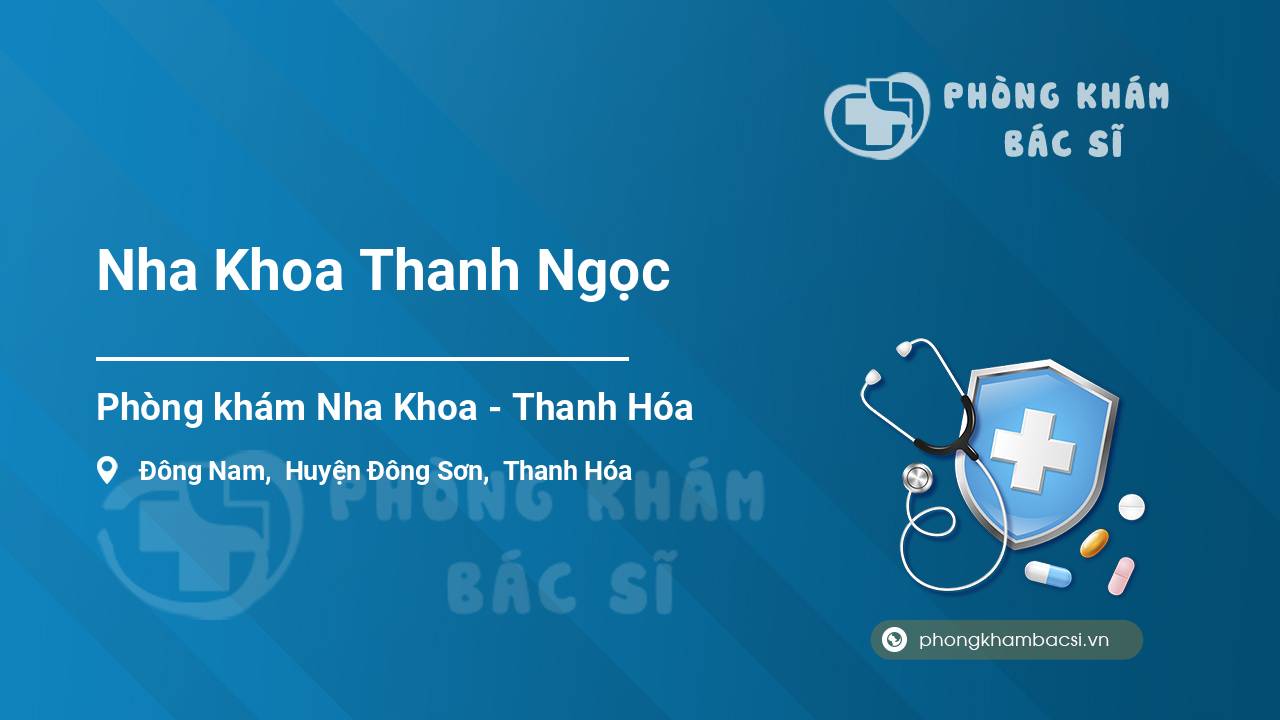 PHÒNG KHÁM BÁC SĨ

Nha Khoa Thanh Ngọc

Phòng khám Nha Khoa - Thanh Hóa

Đông Nam, Huyện Đông Sơn, Thanh Hóa

PHÒNG KHÁM BÁC SĨ

phongkhambacsi.vn